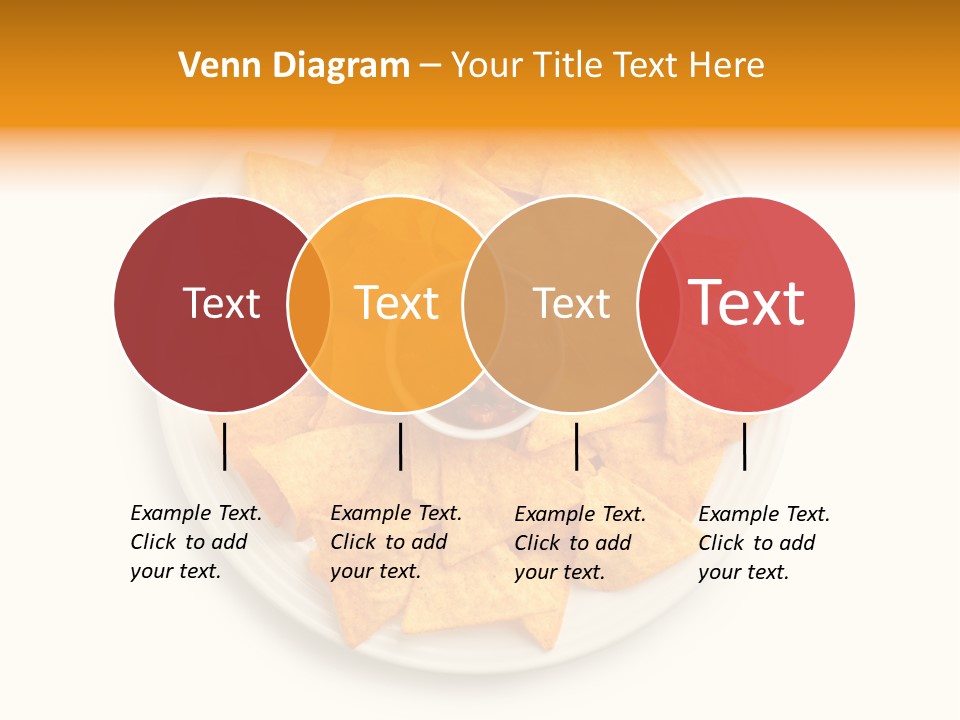 Venn Diagram – Your Title Text Here

Text

Text

Text

Text

Example Text. Click to add your text.

Example Text. Click to add your text.

Example Text. Click to add your text.

Example Text. Click to add your text.